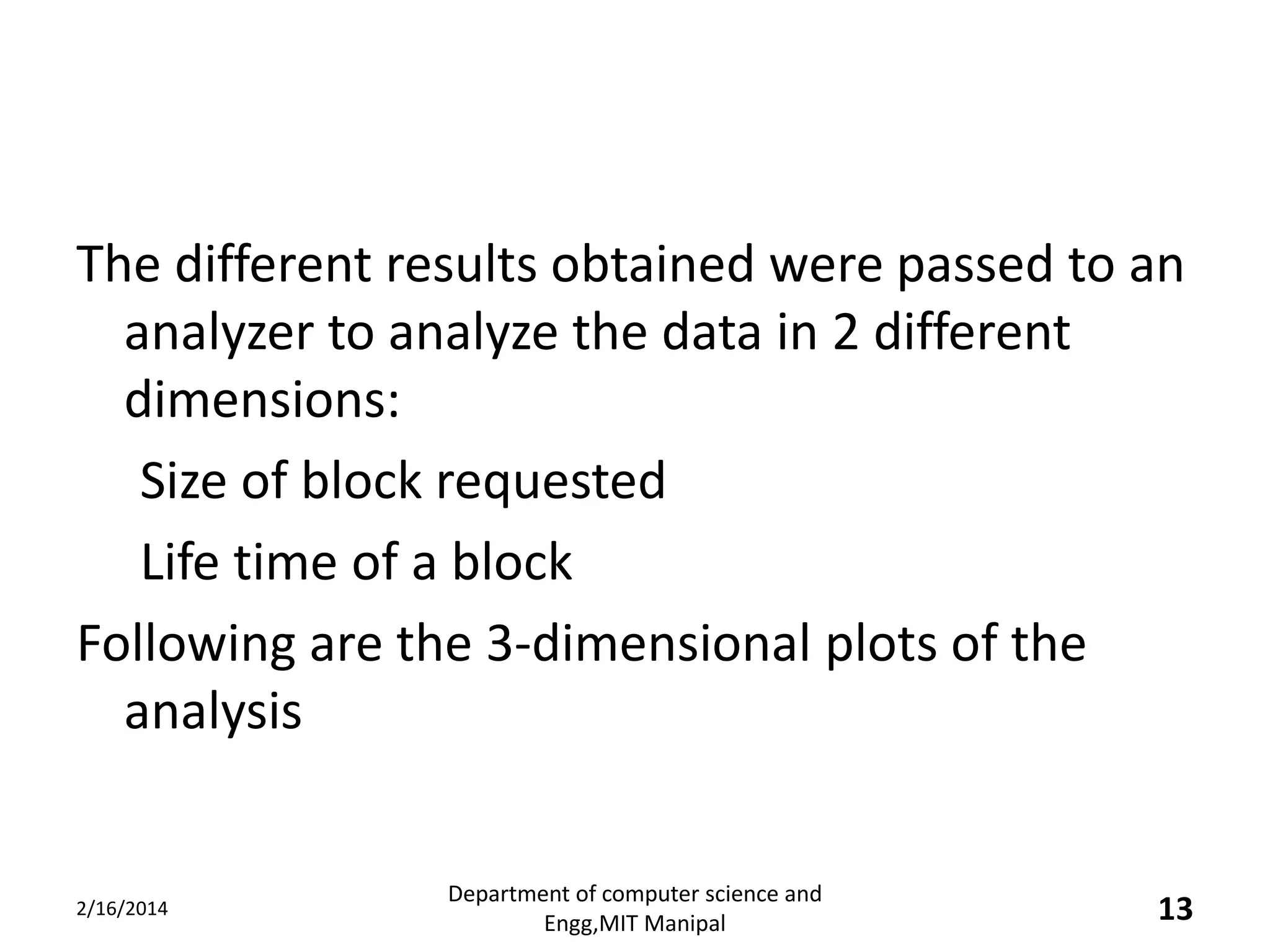 The different results obtained were passed to an analyzer to analyze the data in 2 different dimensions:

Size of block requested

Life time of a block

Following are the 3-dimensional plots of the analysis

2/16/2014

Department of computer science and Engg,MIT Manipal

13